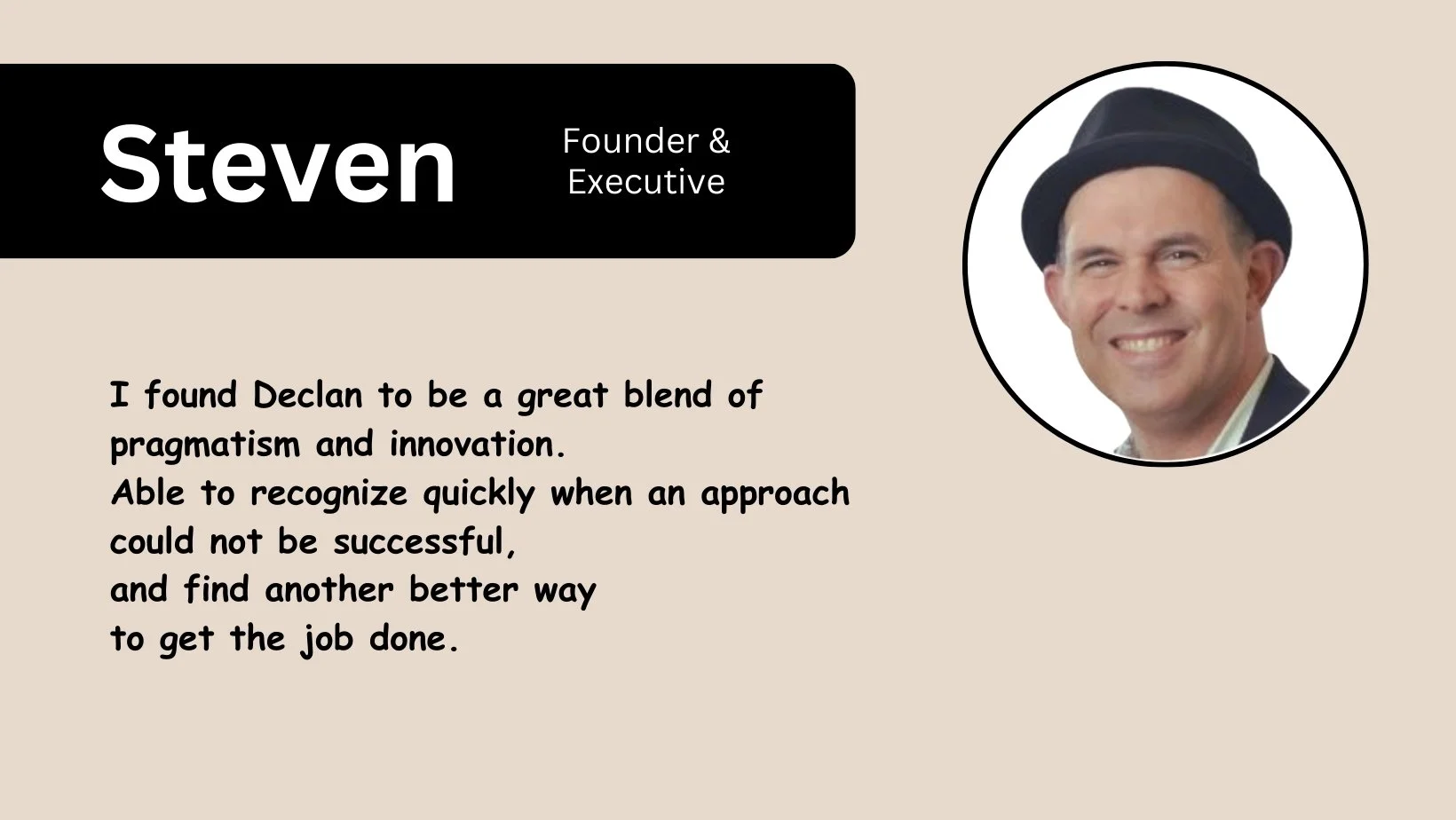 Steven

Founder & Executive

I found Declan to be a great blend of pragmatism and innovation.
Able to recognize quickly when an approach could not be successful,
and find another better way
to get the job done.